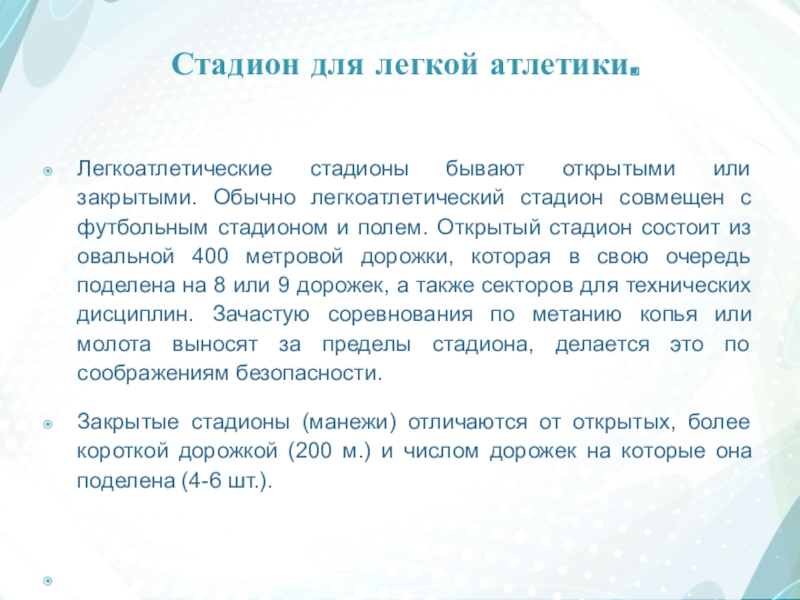 Стадион для легкой атлетики.

Легкоатлетические стадионы бывают открытыми или закрытыми. Обычно легкоатлетический стадион совмещен с футбольным стадионом и полем. Открытый стадион состоит из овальной 400 метровой дорожки, которая в свою очередь поделена на 8 или 9 дорожек, а также секторов для технических дисциплин. Зачастую соревнования по метанию копья или молота выносят за пределы стадиона, делается это по соображениям безопасности.

Закрытые стадионы (манежи) отличаются от открытых, более короткой дорожкой (200 м.) и числом дорожек на которые она поделена (4-6 шт.).